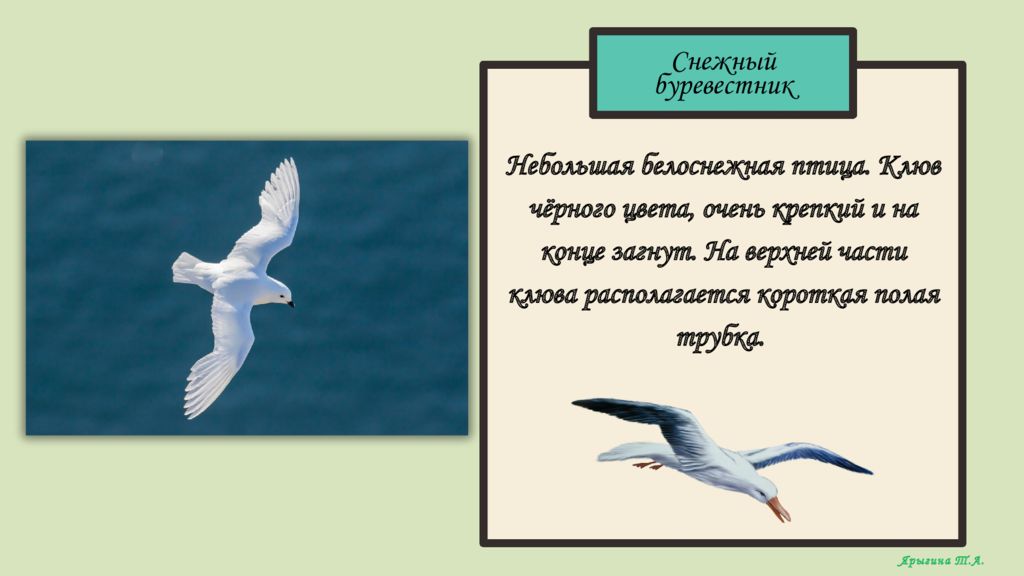 Снежный буревестник

Небольшая белоснежная птица. Клюв чёрного цвета, очень крепкий и на конце загнут. На верхней части клюва располагается короткая полая трубка.

Ярыгина Т.А.